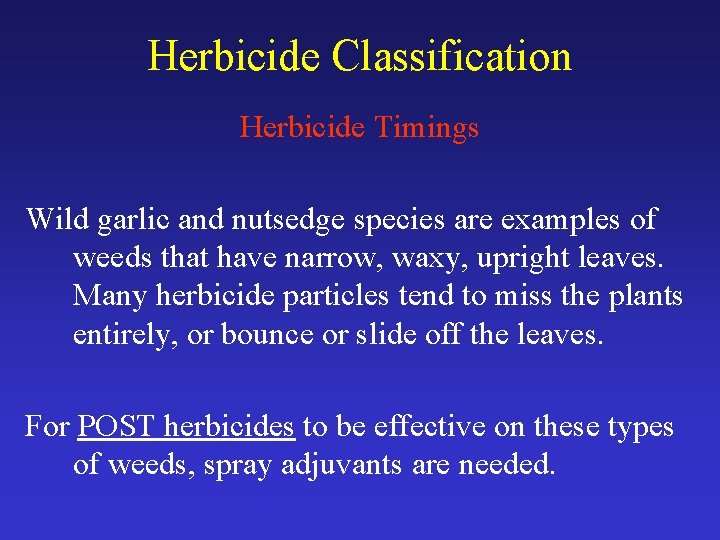 Herbicide Classification

Herbicide Timings

Wild garlic and nutsedge species are examples of weeds that have narrow, waxy, upright leaves. Many herbicide particles tend to miss the plants entirely, or bounce or slide off the leaves.

For POST herbicides to be effective on these types of weeds, spray adjuvants are needed.